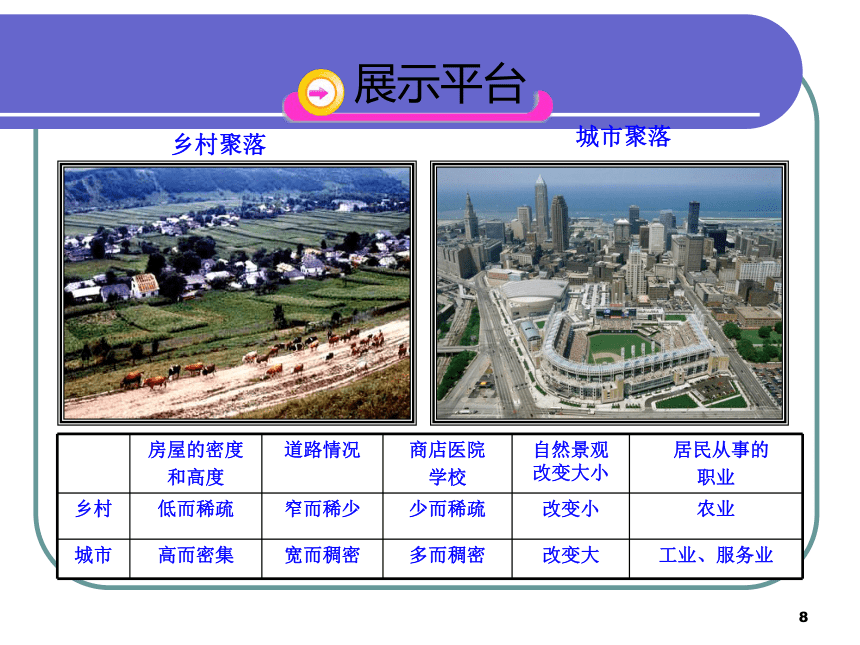 展示平台

乡村聚落

城市聚落

|  | 房屋的密度和高度 | 道路情况 | 商店医院学校 | 自然景观改变大小 | 居民从事的职业 |
|---|---|---|---|---|---|
| 乡村 | 低而稀疏 | 窄而稀少 | 少而稀疏 | 改变小 | 农业 |
| 城市 | 高而密集 | 宽而稠密 | 多而稠密 | 改变大 | 工业、服务业 |

8